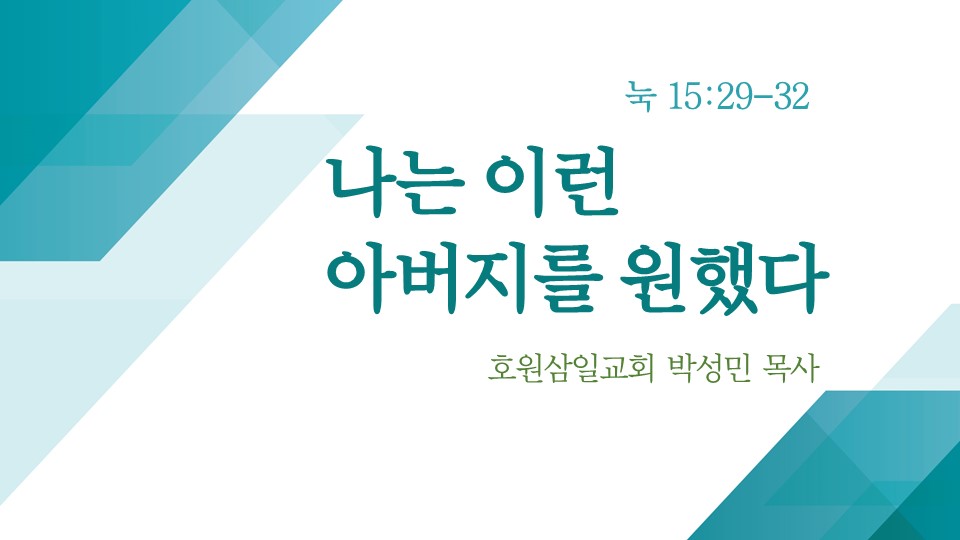 눅 15:29-32

나는 이런 아버지를 원했다

호원삼일교회 박성민 목사